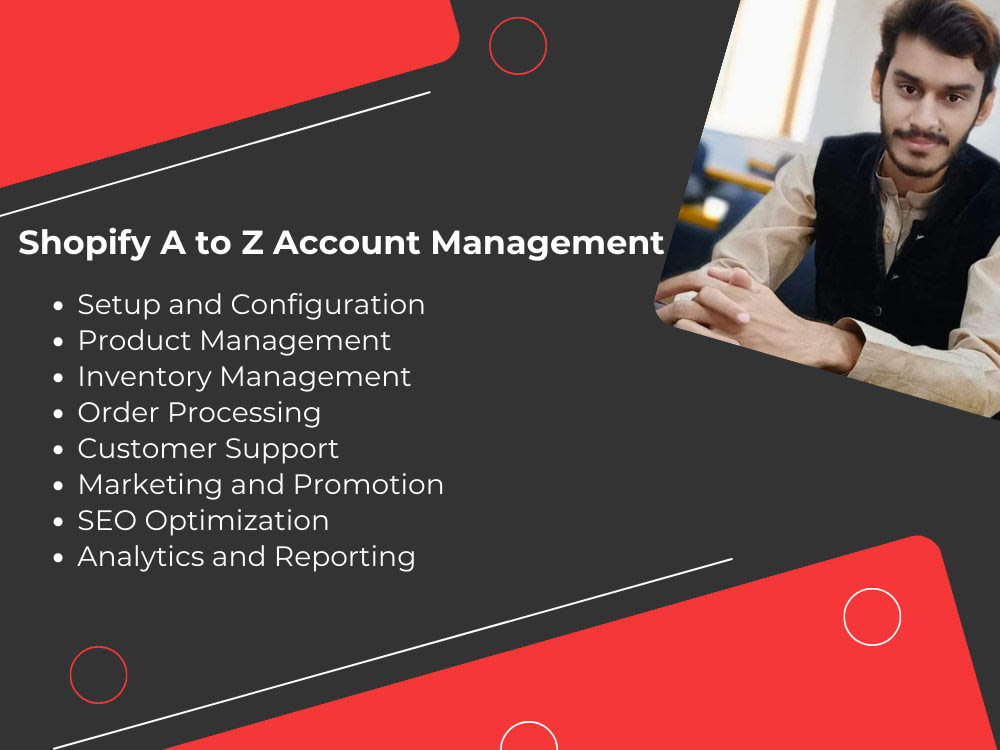 Shopify A to Z Account Management

• Setup and Configuration
• Product Management
• Inventory Management
• Order Processing
• Customer Support
• Marketing and Promotion
• SEO Optimization
• Analytics and Reporting